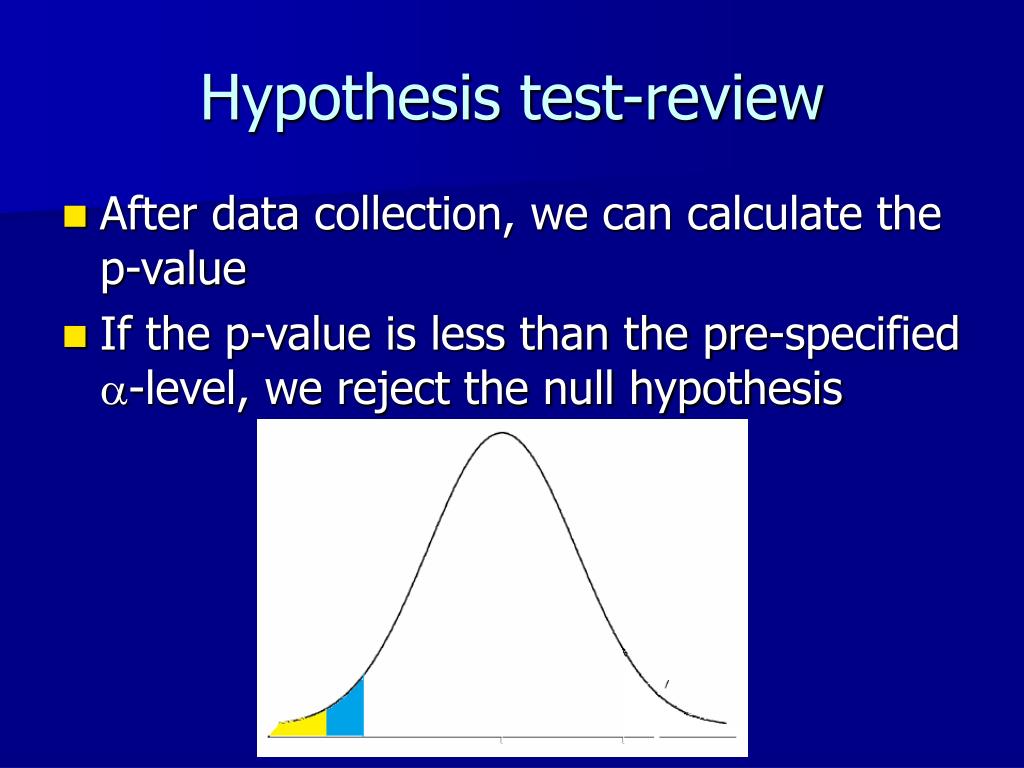 Hypothesis test-review

After data collection, we can calculate the p-value

If the p-value is less than the pre-specified $\alpha$-level, we reject the null hypothesis